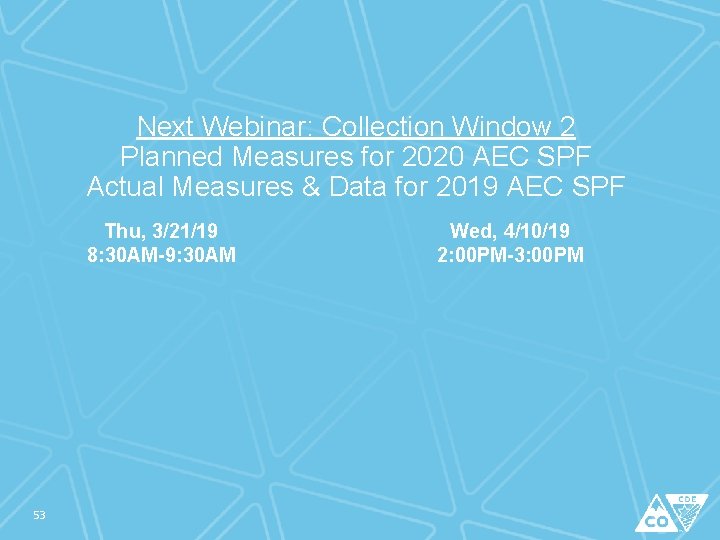 Next Webinar: Collection Window 2
Planned Measures for 2020 AEC SPF
Actual Measures & Data for 2019 AEC SPF

Thu, 3/21/19
8:30AM-9:30AM

Wed, 4/10/19
2:00PM-3:00PM

53

CO CDE